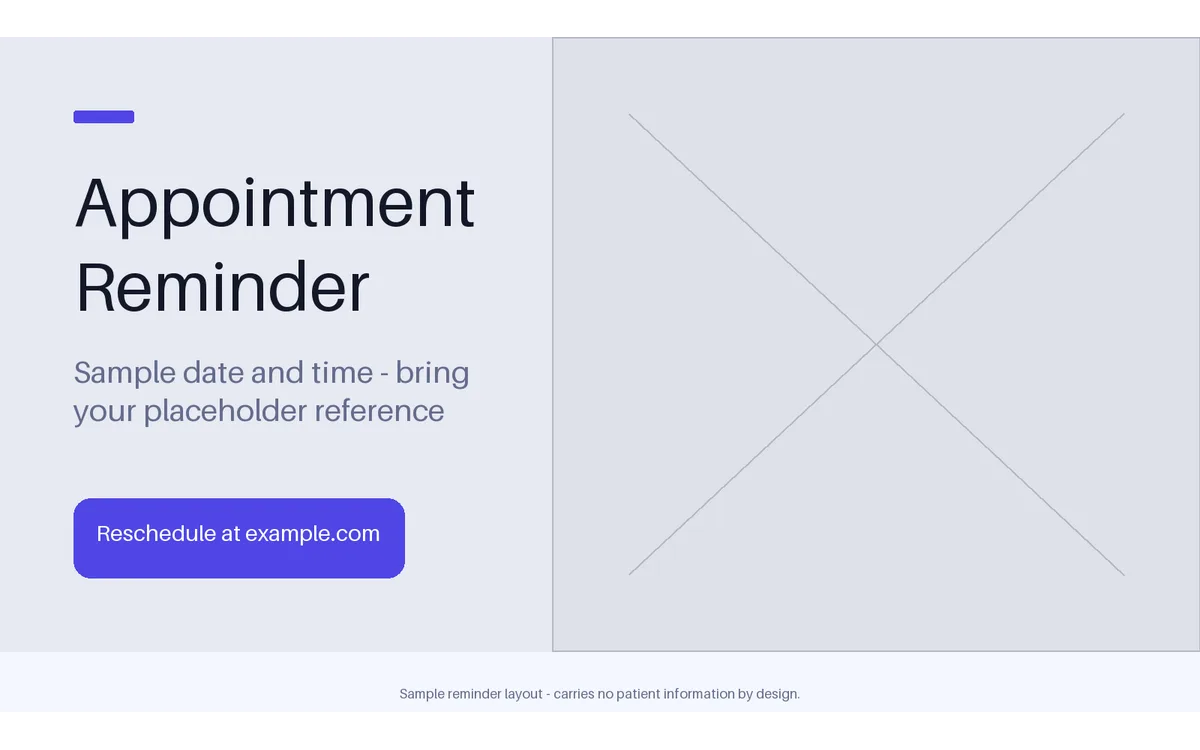 Appointment Reminder

Sample date and time - bring your placeholder reference

Reschedule at example.com

Sample reminder layout - carries no patient information by design.